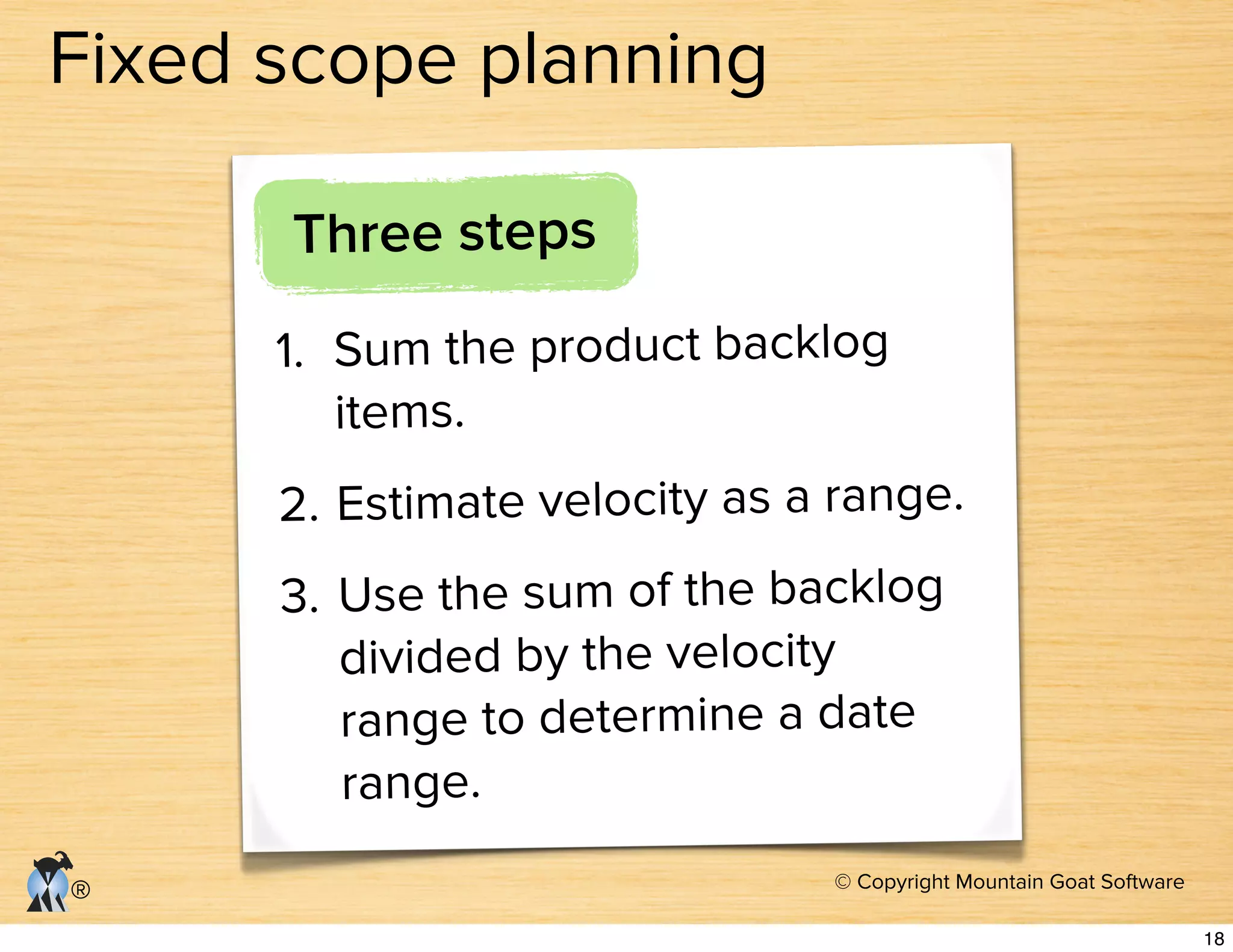 Fixed scope planning

Three steps

1. Sum the product backlog items.

2. Estimate velocity as a range.

3. Use the sum of the backlog divided by the velocity range to determine a date range.

®

© Copyright Mountain Goat Software

18